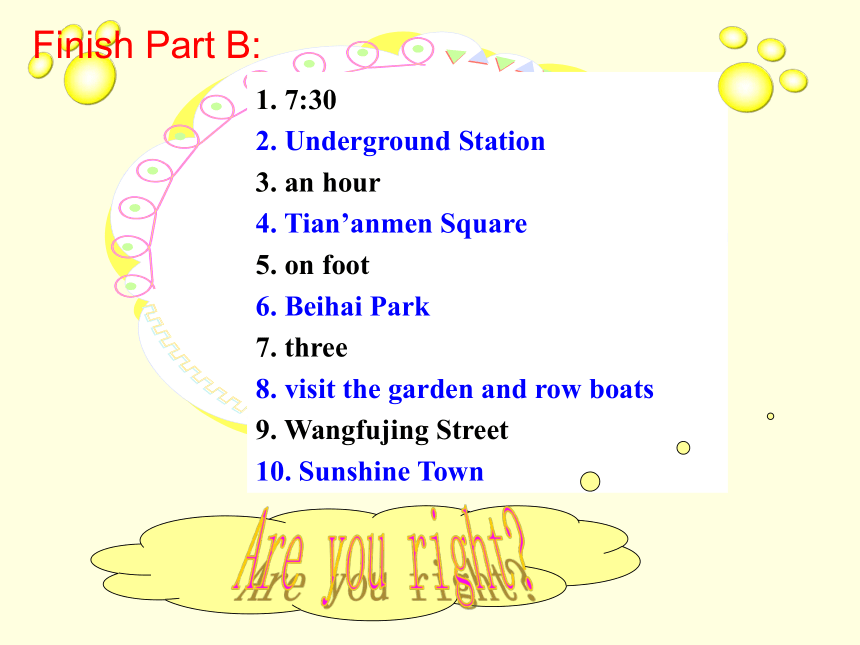 Finish Part B:

1. 7:30
2. Underground Station
3. an hour
4. Tian’anmen Square
5. on foot
6. Beihai Park
7. three
8. visit the garden and row boats
9. Wangfujing Street
10. Sunshine Town

Are you right?